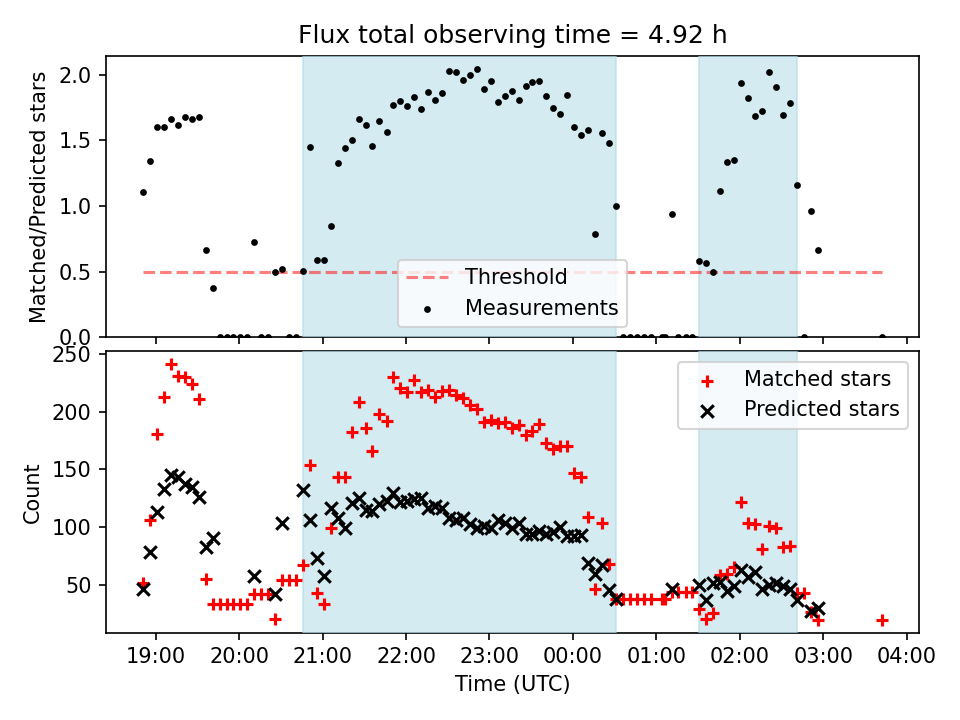 Flux total observing time = 4.92 h

Matched/Predicted stars

2.0
1.5
1.0
0.5
0.0

Threshold
Measurements

Count

250
200
150
100
50

Matched stars
Predicted stars

19:00 20:00 21:00 22:00 23:00 00:00 01:00 02:00 03:00 04:00

Time (UTC)